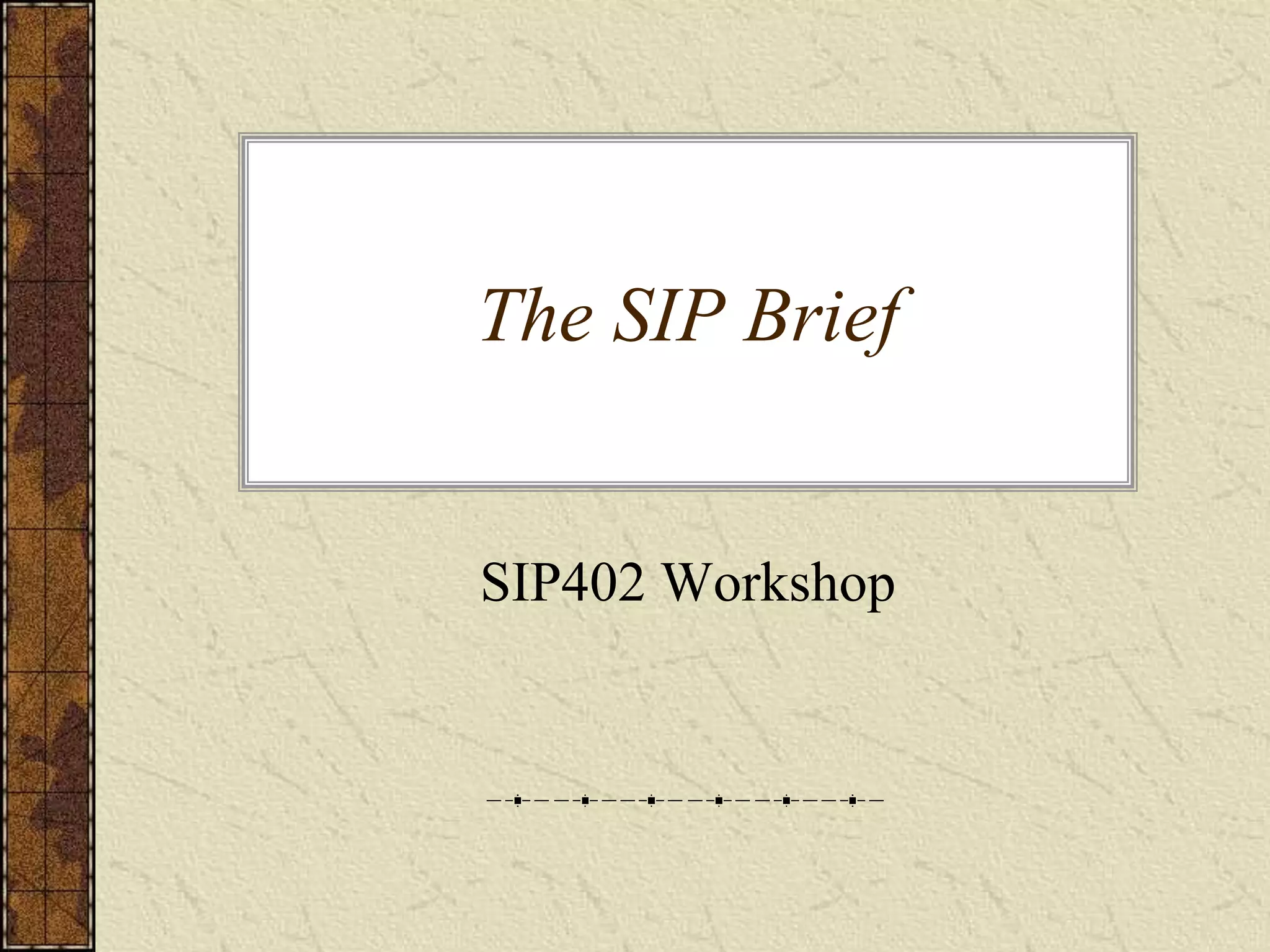 The SIP Brief

SIP402 Workshop